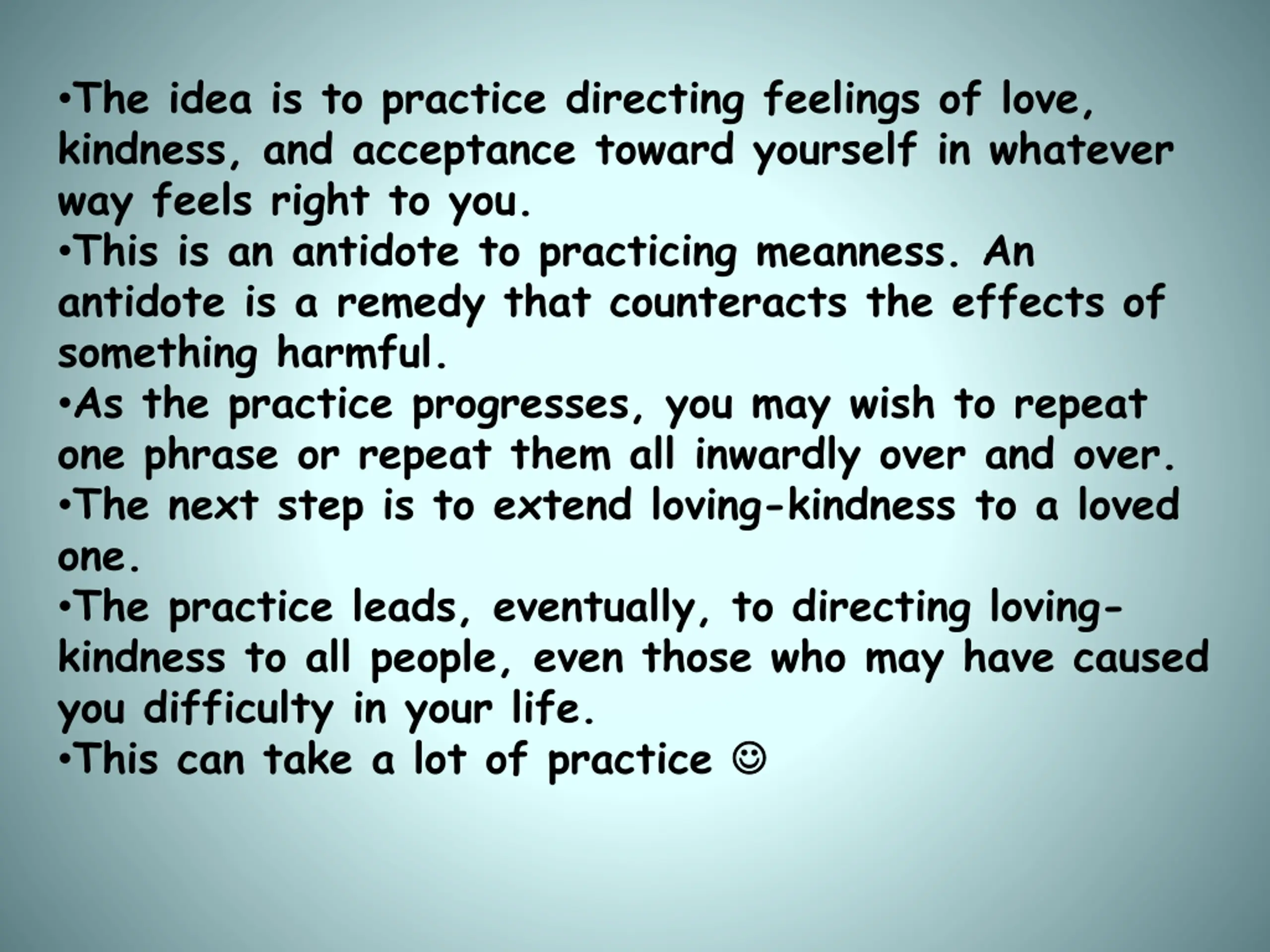 •The idea is to practice directing feelings of love, kindness, and acceptance toward yourself in whatever way feels right to you.
•This is an antidote to practicing meanness. An antidote is a remedy that counteracts the effects of something harmful.
•As the practice progresses, you may wish to repeat one phrase or repeat them all inwardly over and over.
•The next step is to extend loving-kindness to a loved one.
•The practice leads, eventually, to directing loving-kindness to all people, even those who may have caused you difficulty in your life.
•This can take a lot of practice ☺